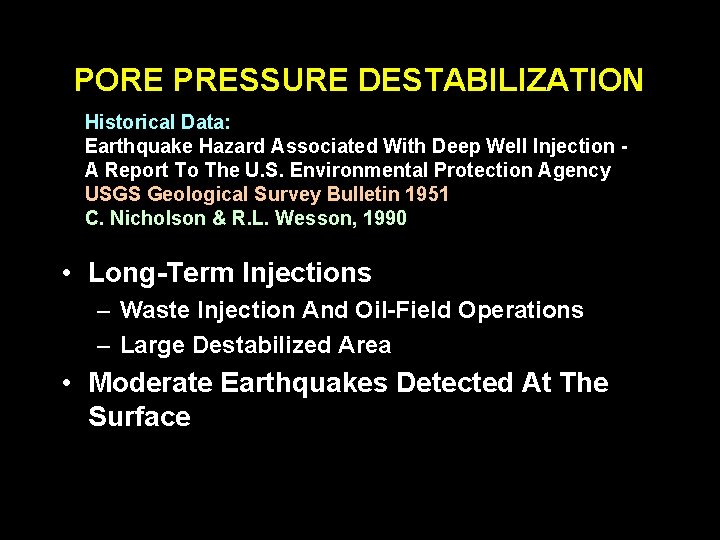 PORE PRESSURE DESTABILIZATION

Historical Data:
Earthquake Hazard Associated With Deep Well Injection - A Report To The U.S. Environmental Protection Agency
USGS Geological Survey Bulletin 1951
C. Nicholson & R.L. Wesson, 1990

• Long-Term Injections
– Waste Injection And Oil-Field Operations
– Large Destabilized Area
• Moderate Earthquakes Detected At The Surface